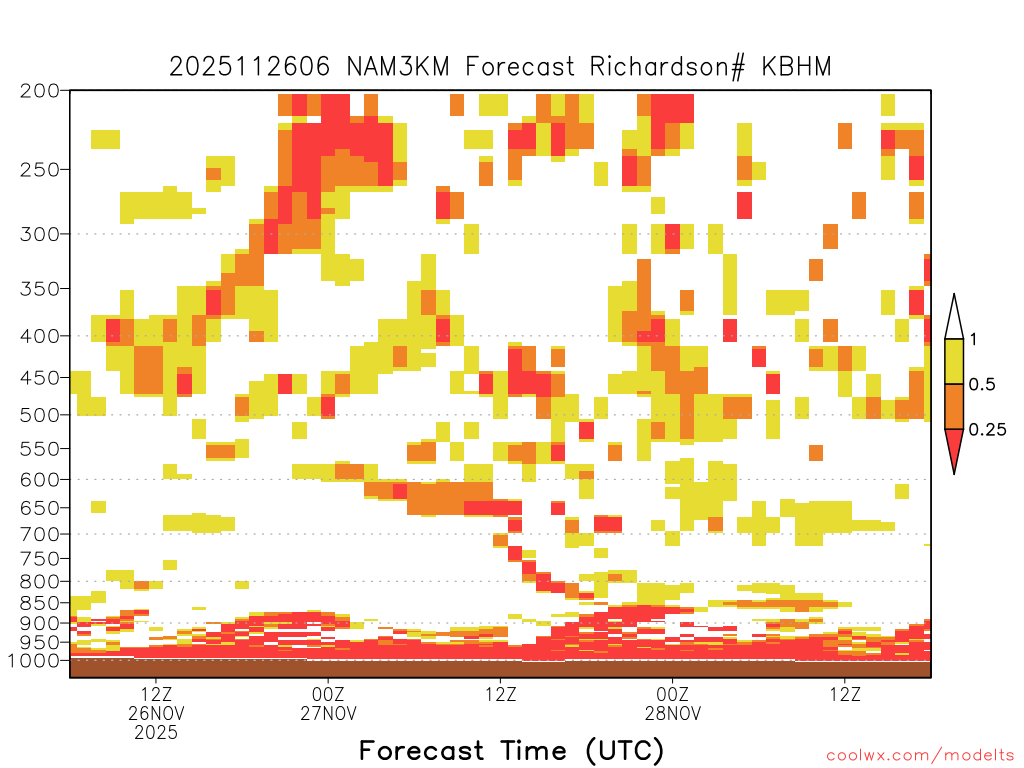 2025112606 NAM3KM Forecast Richardson# KBHM

200
250
300
350
400
450
500
550
600
650
700
750
800
850
900
950
1000

1
0.5
0.25

12Z
26NOV
2025
00Z
27NOV
12Z
00Z
28NOV
12Z

Forecast Time (UTC)

coolwx.com/modelts